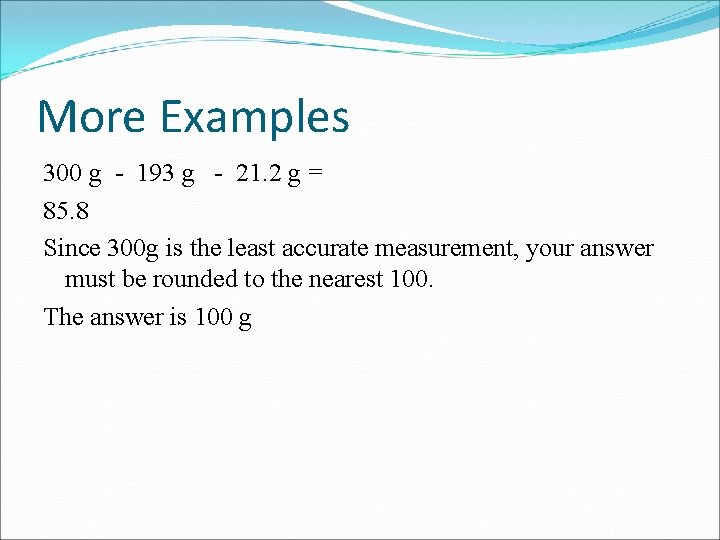 More Examples

300 g - 193 g - 21.2 g =

85.8

Since 300g is the least accurate measurement, your answer must be rounded to the nearest 100.

The answer is 100 g